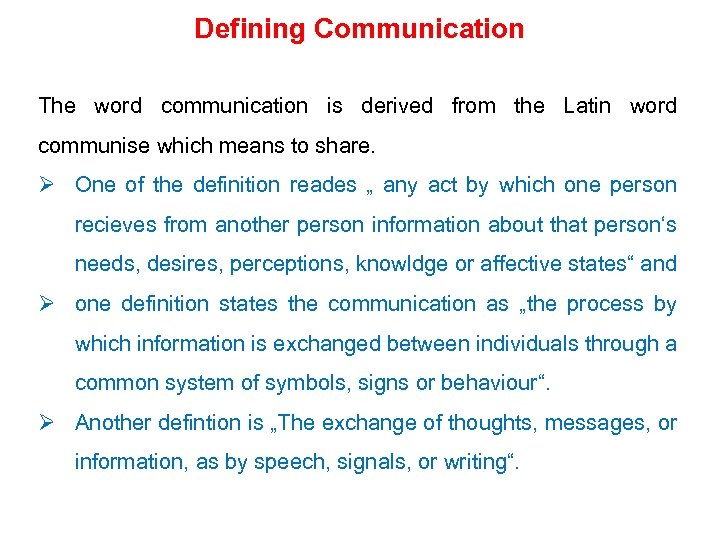 Defining Communication

The word communication is derived from the Latin word communise which means to share.

➢ One of the definition reades „ any act by which one person recieves from another person information about that person‘s needs, desires, perceptions, knowldge or affective states“ and

➢ one definition states the communication as „the process by which information is exchanged between individuals through a common system of symbols, signs or behaviour“.

➢ Another defintion is „The exchange of thoughts, messages, or information, as by speech, signals, or writing“.